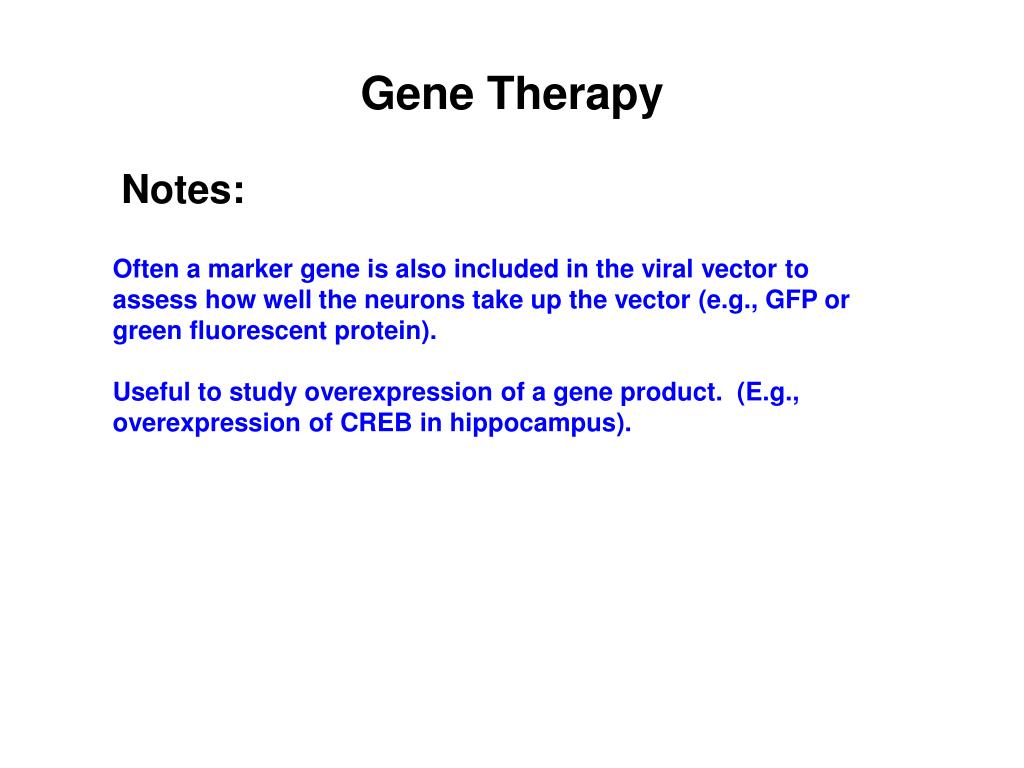 Gene Therapy

Notes:

Often a marker gene is also included in the viral vector to assess how well the neurons take up the vector (e.g., GFP or green fluorescent protein).

Useful to study overexpression of a gene product. (E.g., overexpression of CREB in hippocampus).